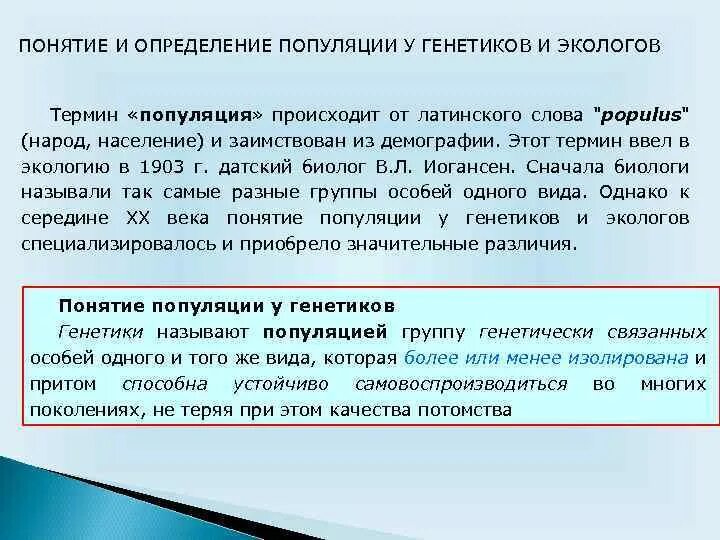 ПОНЯТИЕ И ОПРЕДЕЛЕНИЕ ПОПУЛЯЦИИ У ГЕНЕТИКОВ И ЭКОЛОГОВ

Термин «популяция» происходит от латинского слова "populus" (народ, население) и заимствован из демографии. Этот термин ввел в экологию в 1903 г. датский биолог В.Л. Иогансен. Сначала биологи называли так самые разные группы особей одного вида. Однако к середине XX века понятие популяции у генетиков и экологов специализировалось и приобрело значительные различия.

Понятие популяции у генетиков
Генетики называют популяцией группу генетически связанных особей одного и того же вида, которая более или менее изолирована и притом способна устойчиво самовоспроизводиться во многих поколениях, не теряя при этом качества потомства